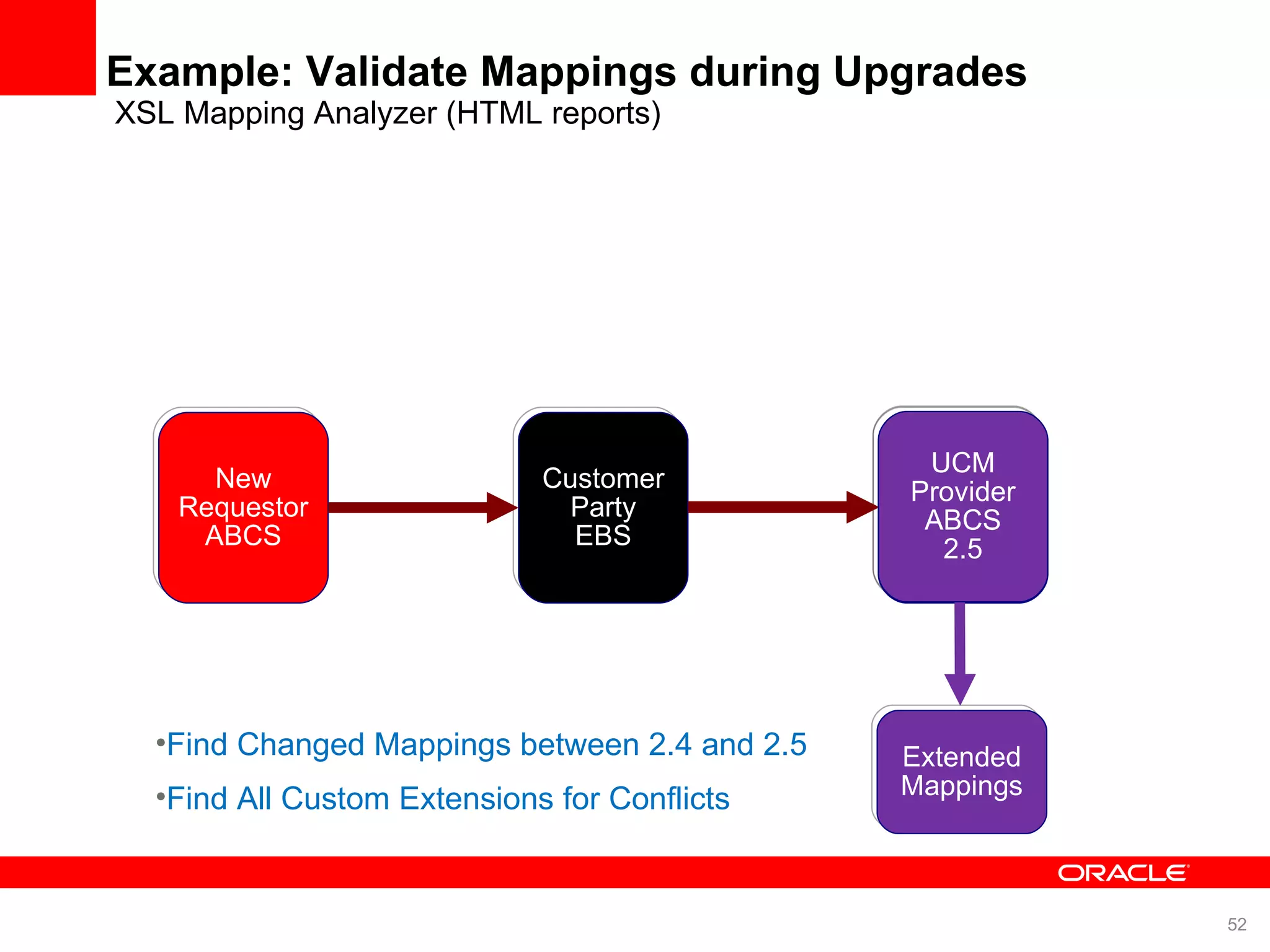 Example: Validate Mappings during Upgrades
XSL Mapping Analyzer (HTML reports)

New Requestor ABCS

Customer Party EBS

UCM Provider ABCS 2.5

Extended Mappings

•Find Changed Mappings between 2.4 and 2.5

•Find All Custom Extensions for Conflicts

ORACLE

52